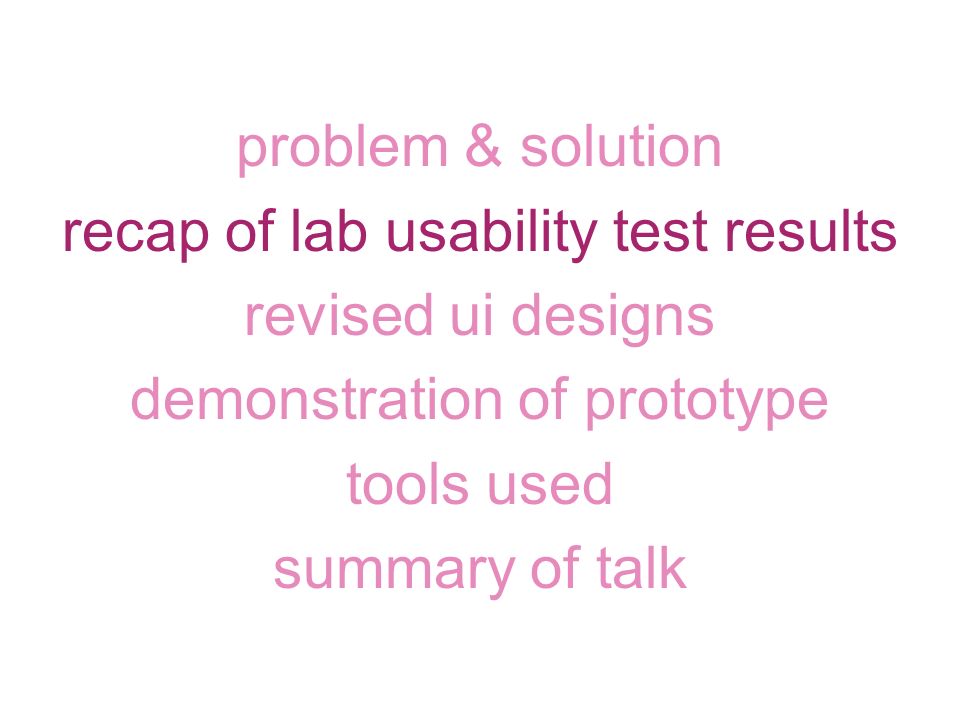 problem & solution
recap of lab usability test results
revised ui designs
demonstration of prototype
tools used
summary of talk